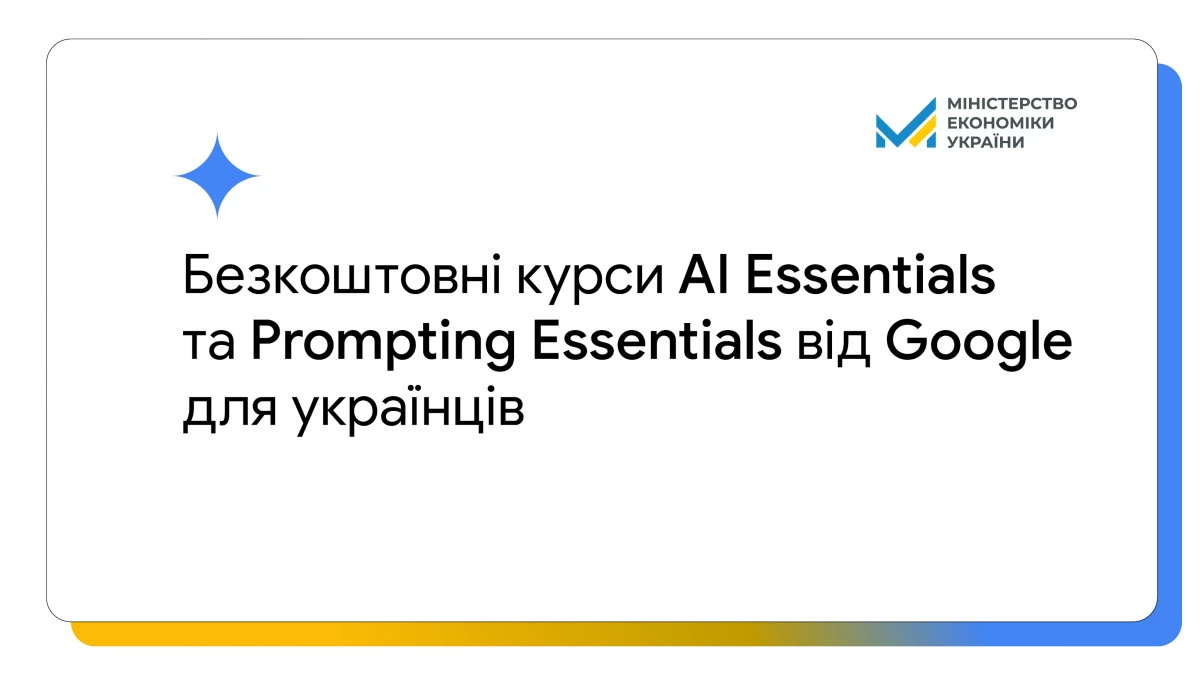 МІНІСТЕРСТВО ЕКОНОМІКИ УКРАЇНИ

Безкоштовні курси AI Essentials та Prompting Essentials від Google для українців